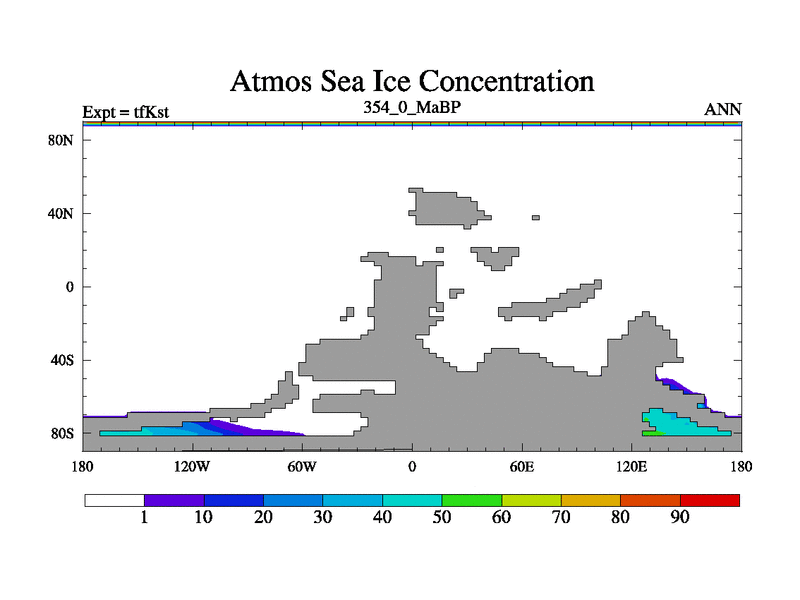 Atmos Sea Ice Concentration

Expt = tfKst

354_0_MaBP

ANN

80N
40N
0
40S
80S

180
120W
60W
0
60E
120E
180

1
10
20
30
40
50
60
70
80
90